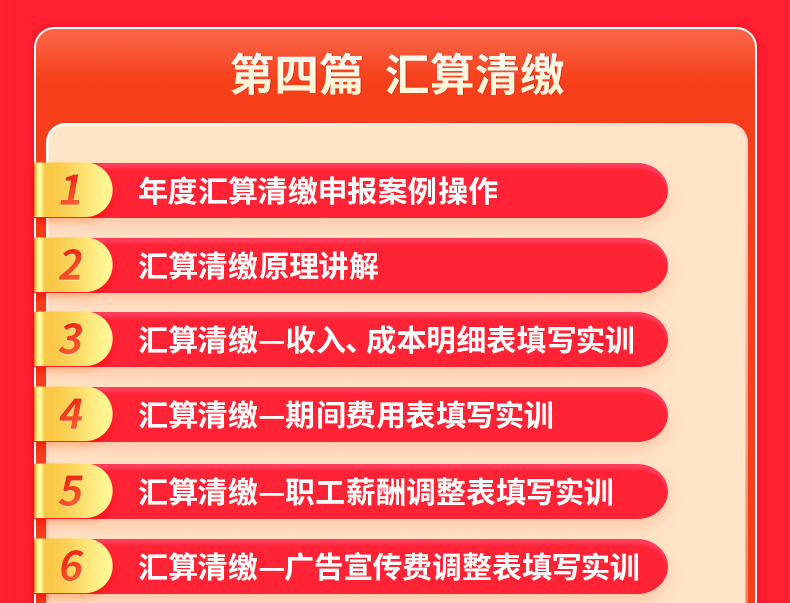 第四篇 汇算清缴

1 年度汇算清缴申报案例操作

2 汇算清缴原理讲解

3 汇算清缴—收入、成本明细表填写实训

4 汇算清缴—期间费用表填写实训

5 汇算清缴—职工薪酬调整表填写实训

6 汇算清缴—广告宣传费调整表填写实训